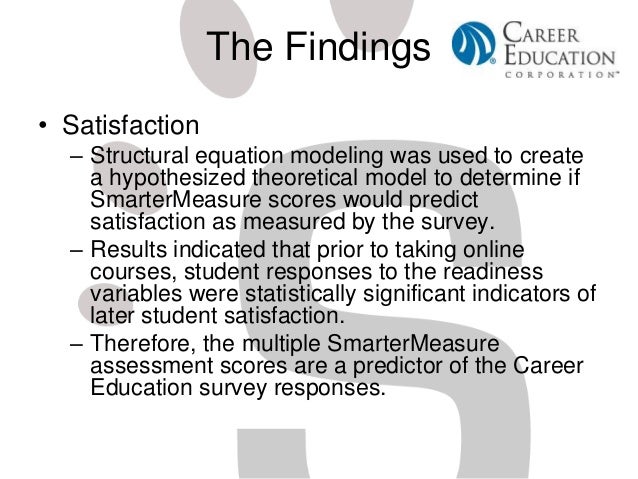 The Findings

CAREER EDUCATION CORPORATION™

• Satisfaction
– Structural equation modeling was used to create a hypothesized theoretical model to determine if SmarterMeasure scores would predict satisfaction as measured by the survey.
– Results indicated that prior to taking online courses, student responses to the readiness variables were statistically significant indicators of later student satisfaction.
– Therefore, the multiple SmarterMeasure assessment scores are a predictor of the Career Education survey responses.